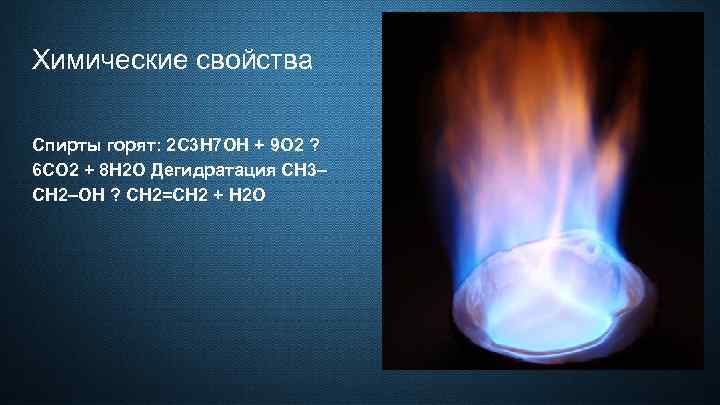 Химические свойства

Спирты горят: 2C3H7OH + 9O2 ? 6CO2 + 8H2O Дегидратация CH3–CH2–OH ? CH2=CH2 + H2O